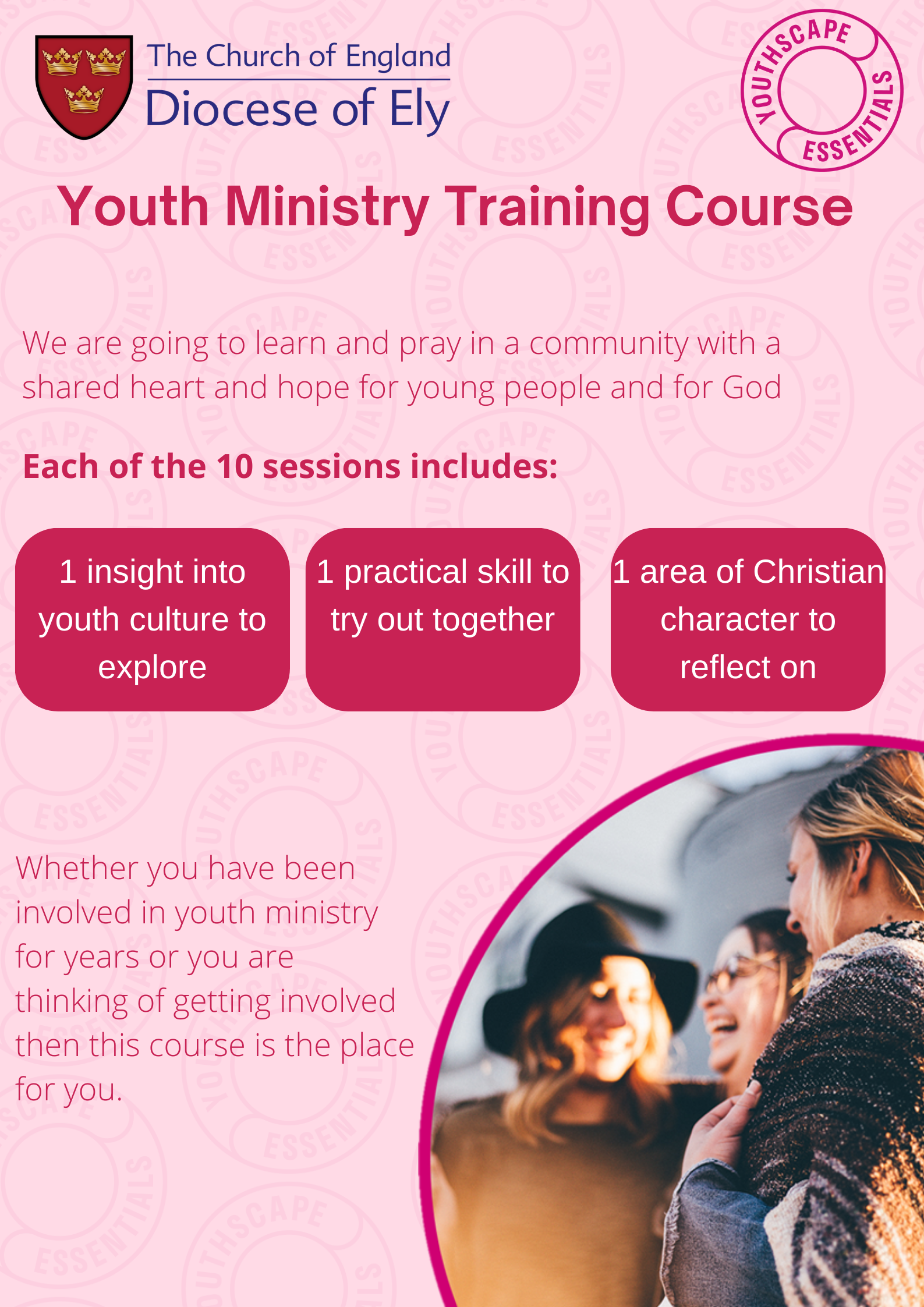 The Church of England
Diocese of Ely

YOUTHSCAPE ESSENTIALS

Youth Ministry Training Course

We are going to learn and pray in a community with a shared heart and hope for young people and for God

Each of the 10 sessions includes:

1 insight into youth culture to explore

1 practical skill to try out together

1 area of Christian character to reflect on

Whether you have been involved in youth ministry for years or you are thinking of getting involved then this course is the place for you.